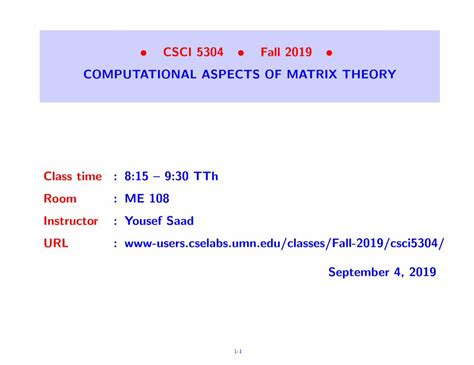 • CSCI 5304 • Fall 2019 •
COMPUTATIONAL ASPECTS OF MATRIX THEORY

Class time : 8:15 – 9:30 TTh
Room : ME 108
Instructor : Yousef Saad
URL : www-users.cselabs.umn.edu/classes/Fall-2019/csci5304/

September 4, 2019

1-1